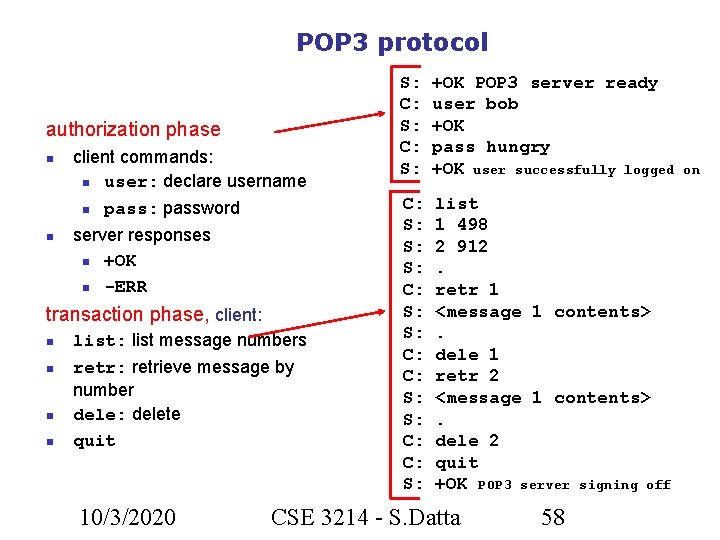 POP3 protocol

authorization phase
- client commands:
  - user: declare username
  - pass: password
- server responses
  - +OK
  - -ERR

transaction phase, client:
- list: list message numbers
- retr: retrieve message by number
- dele: delete
- quit

S: +OK POP3 server ready
C: user bob
S: +OK
C: pass hungry
S: +OK user successfully logged on

C: list
S: 1 498
S: 2 912
S: .
C: retr 1
S: <message 1 contents>
S: .
C: dele 1
C: retr 2
S: <message 1 contents>
S: .
C: dele 2
C: quit
S: +OK POP3 server signing off

10/3/2020 CSE 3214 - S.Datta 58